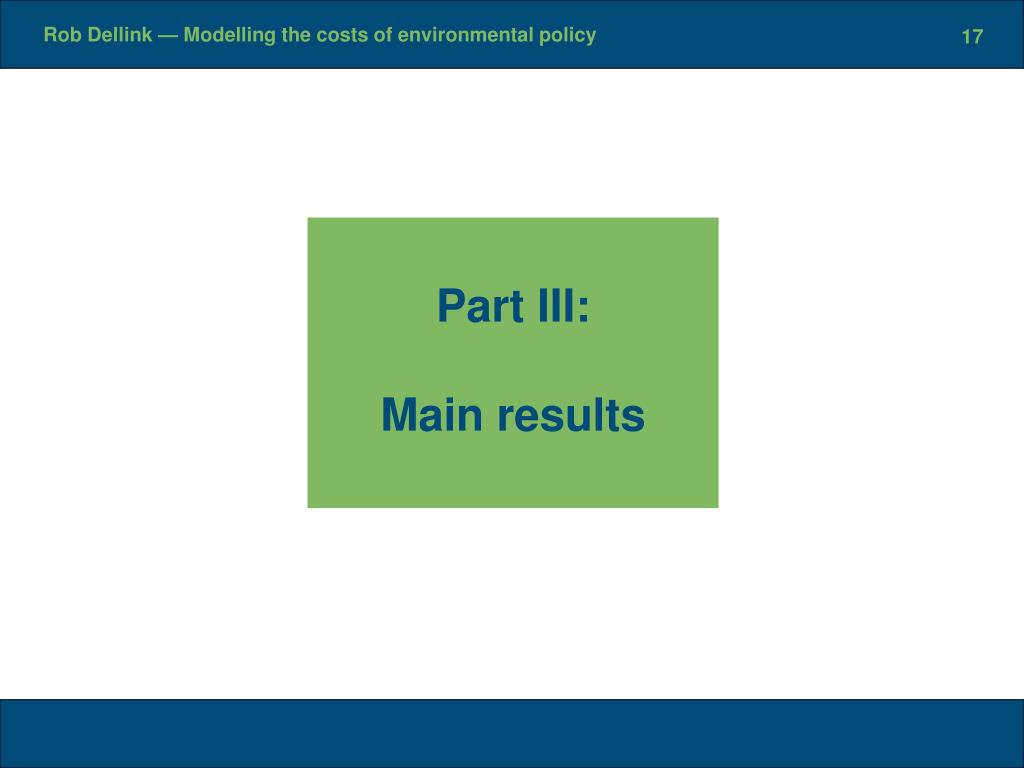 Rob Dellink — Modelling the costs of environmental policy

17

Part III:

Main results